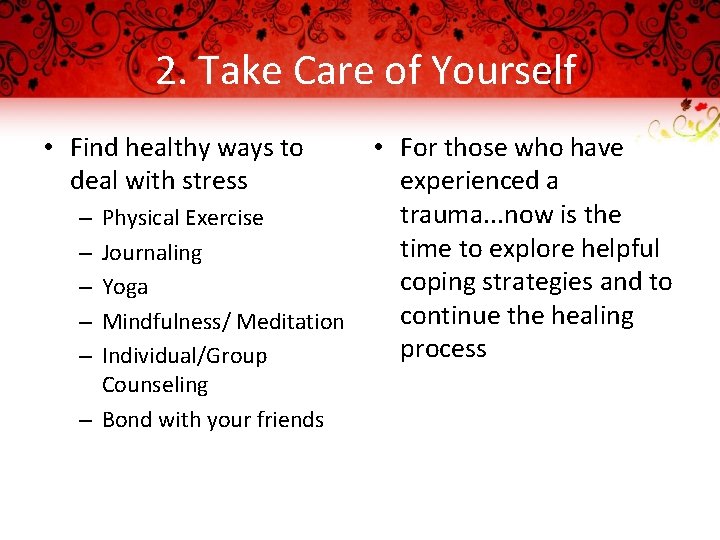 2. Take Care of Yourself

• Find healthy ways to deal with stress
– Physical Exercise
– Journaling
– Yoga
– Mindfulness/ Meditation
– Individual/Group Counseling
– Bond with your friends

• For those who have experienced a trauma...now is the time to explore helpful coping strategies and to continue the healing process